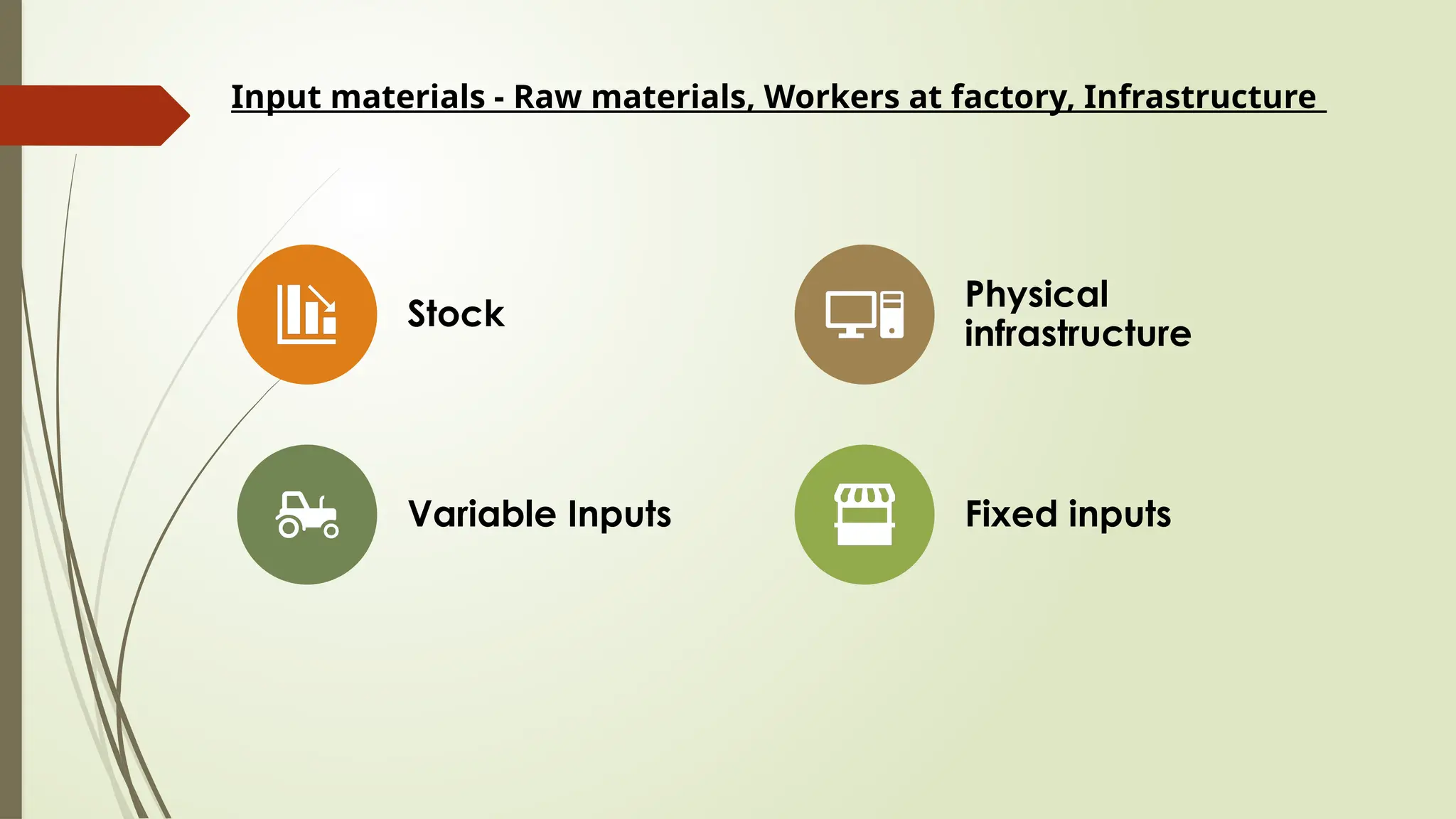 Input materials - Raw materials, Workers at factory, Infrastructure

Stock

Physical infrastructure

Variable Inputs

Fixed inputs